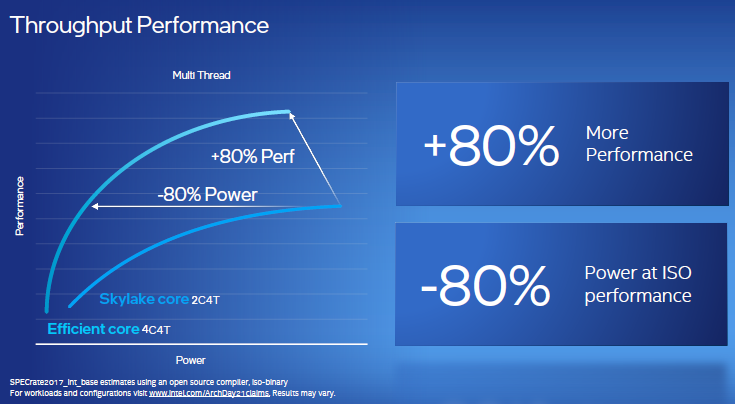 Throughput Performance

Multi Thread

Performance

+80% Perf

-80% Power

Skylake core 2C4T

Efficient core 4C4T

Power

+80% More Performance

-80% Power at ISO performance

SPECrate2017_int_base estimates using an open source compiler, iso-binary
For workloads and configurations visit www.intel.com/ArchDay21claims. Results may vary.